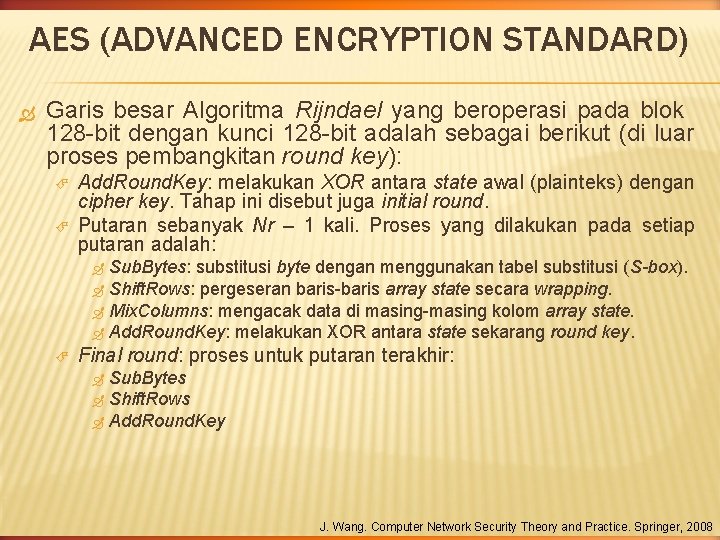 AES (ADVANCED ENCRYPTION STANDARD)

Garis besar Algoritma Rijndael yang beroperasi pada blok 128-bit dengan kunci 128-bit adalah sebagai berikut (di luar proses pembangkitan round key):

AddRoundKey: melakukan XOR antara state awal (plainteks) dengan cipher key. Tahap ini disebut juga initial round.

Putaran sebanyak Nr – 1 kali. Proses yang dilakukan pada setiap putaran adalah:

SubBytes: substitusi byte dengan menggunakan tabel substitusi (S-box).

ShiftRows: pergeseran baris-baris array state secara wrapping.

MixColumns: mengacak data di masing-masing kolom array state.

AddRoundKey: melakukan XOR antara state sekarang round key.

Final round: proses untuk putaran terakhir:

SubBytes

ShiftRows

AddRoundKey

J. Wang. Computer Network Security Theory and Practice. Springer, 2008